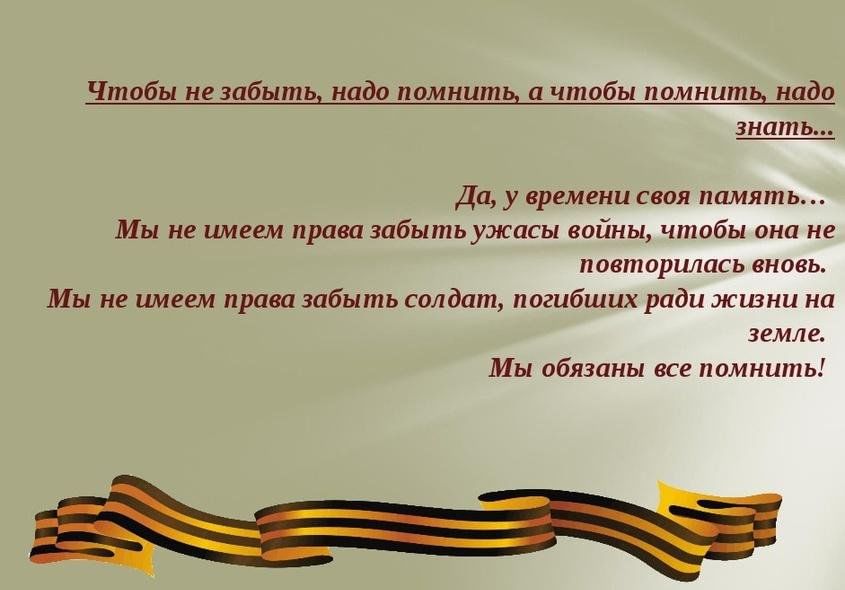 Чтобы не забыть, надо помнить, а чтобы помнить, надо знать...

Да, у времени своя память…
Мы не имеем права забыть ужасы войны, чтобы она не повторилась вновь.
Мы не имеем права забыть солдат, погибших ради жизни на земле.
Мы обязаны все помнить!